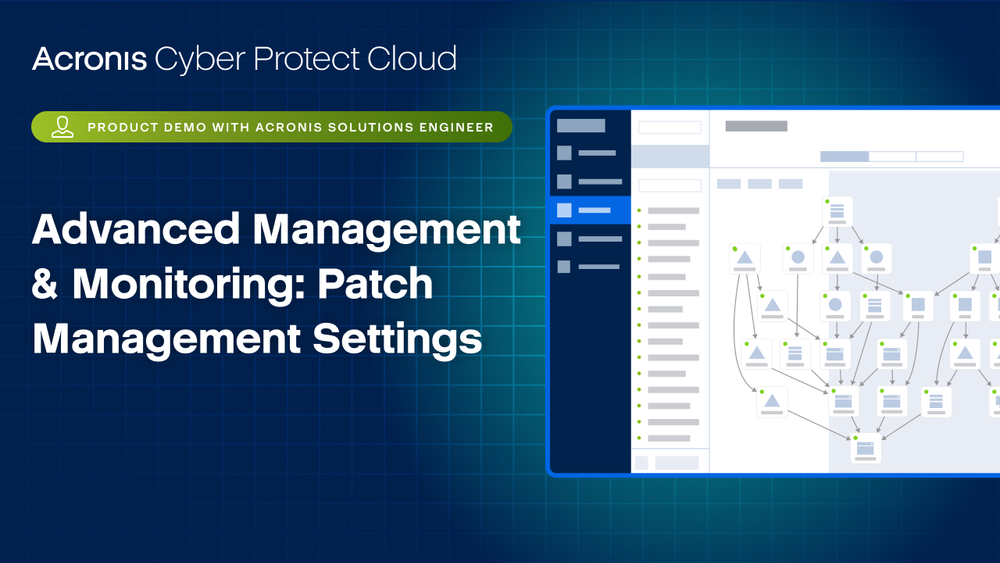 Acronis Cyber Protect Cloud

PRODUCT DEMO WITH ACRONIS SOLUTIONS ENGINEER

Advanced Management & Monitoring: Patch Management Settings